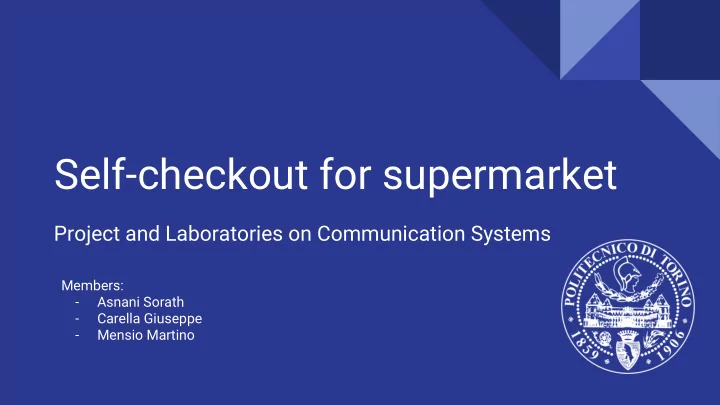 Self-checkout for supermarket

Project and Laboratories on Communication Systems

Members:
- Asnani Sorath
- Carella Giuseppe
- Mensio Martino

POLITECNICO DI TORINO
1859 1906